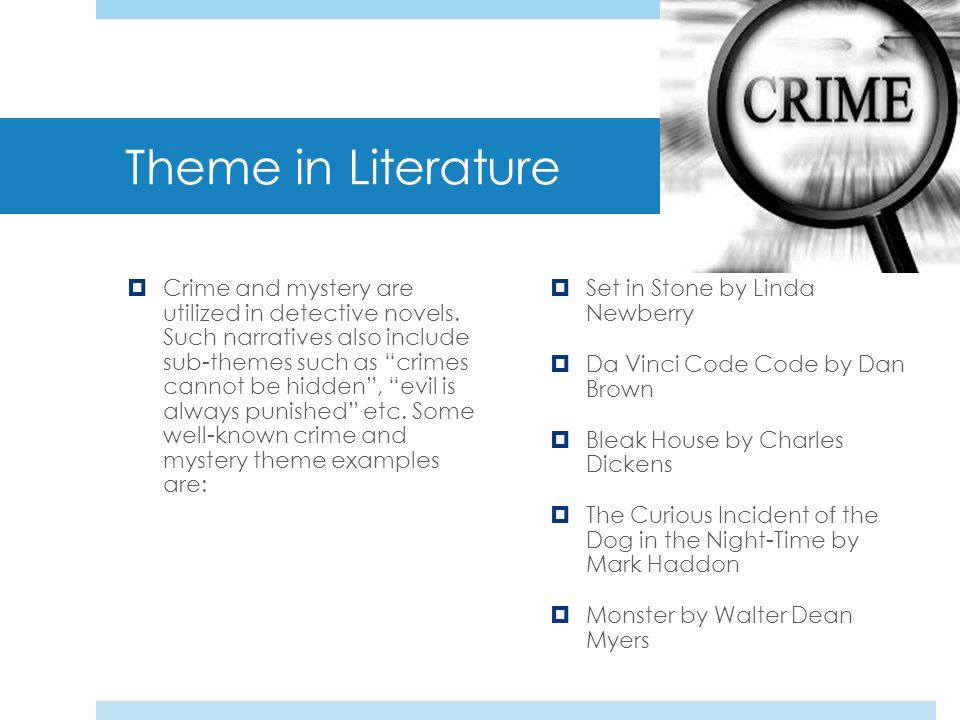 CRIME

Theme in Literature

Crime and mystery are utilized in detective novels. Such narratives also include sub-themes such as “crimes cannot be hidden”, “evil is always punished” etc. Some well-known crime and mystery theme examples are:

Set in Stone by Linda Newberry

Da Vinci Code Code by Dan Brown

Bleak House by Charles Dickens

The Curious Incident of the Dog in the Night-Time by Mark Haddon

Monster by Walter Dean Myers